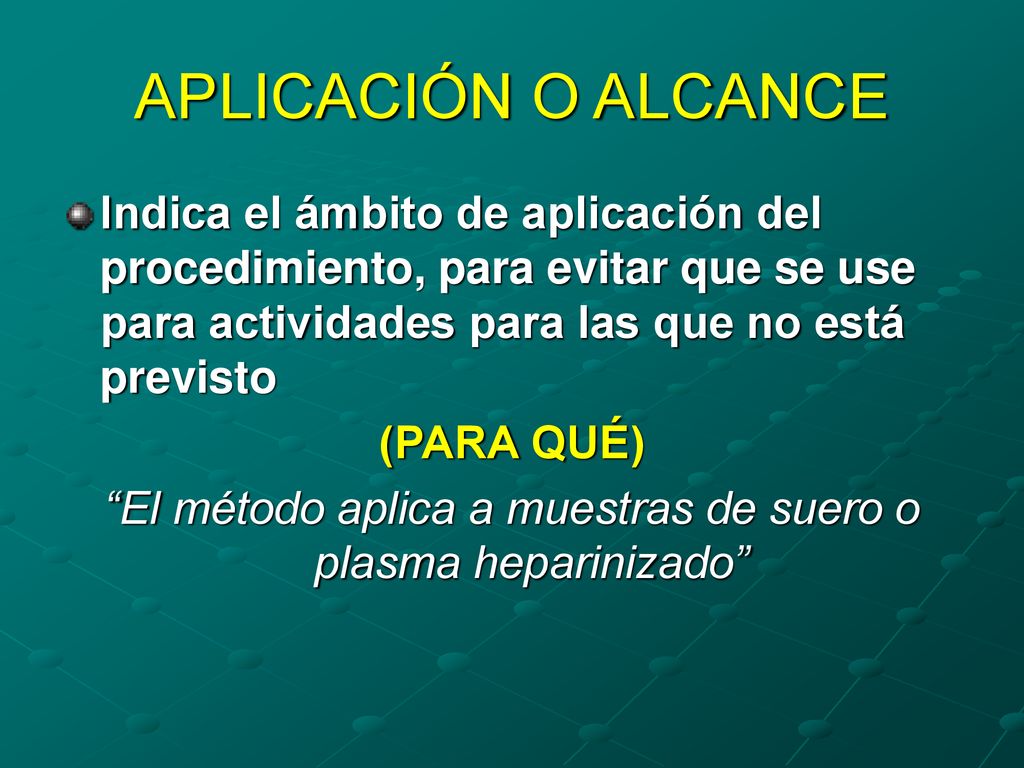 APLICACIÓN O ALCANCE

Indica el ámbito de aplicación del procedimiento, para evitar que se use para actividades para las que no está previsto

(PARA QUÉ)

“El método aplica a muestras de suero o plasma heparinizado”